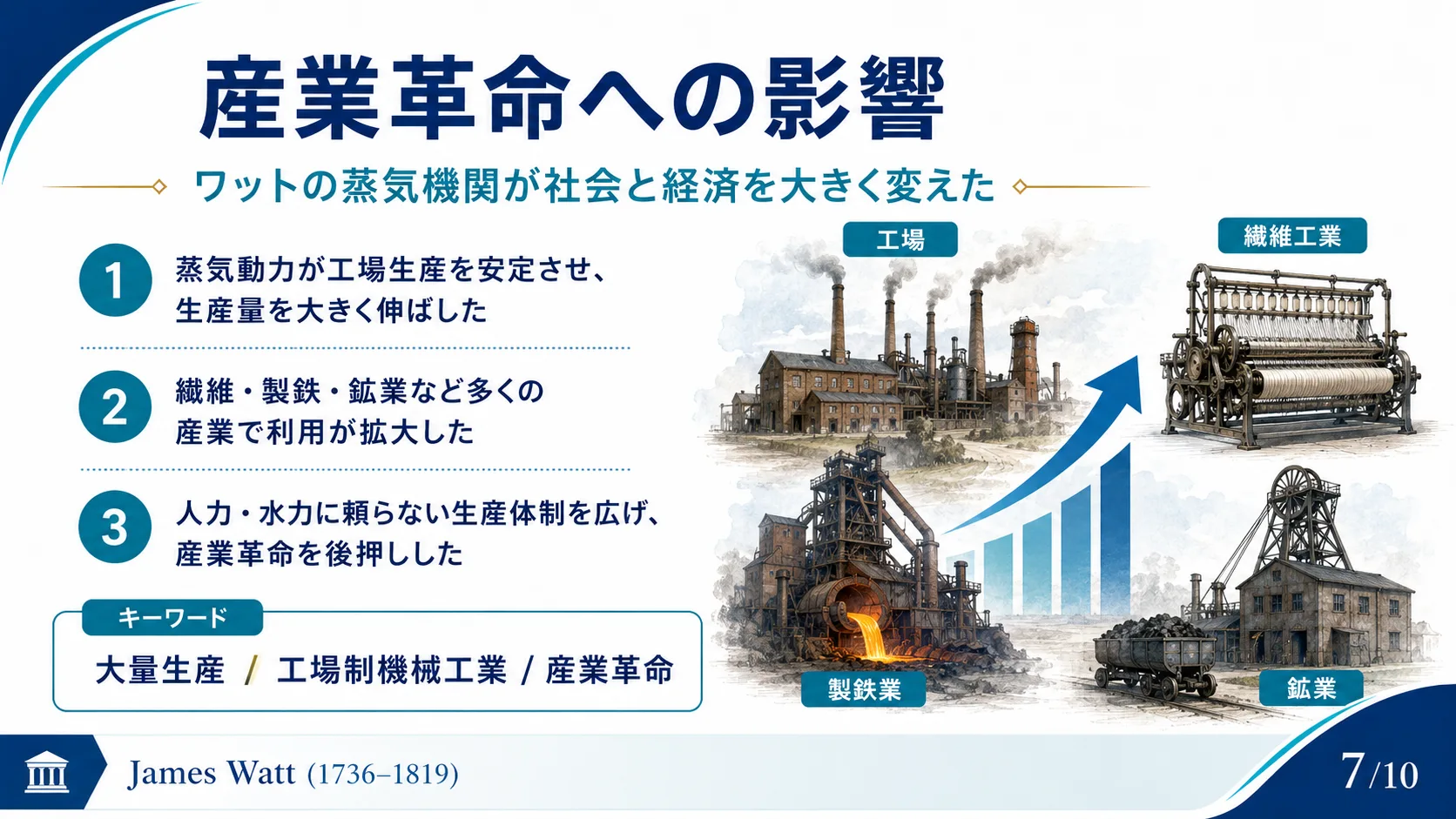 産業革命への影響

ワットの蒸気機関が社会と経済を大きく変えた

1 蒸気動力が工場生産を安定させ、生産量を大きく伸ばした

2 繊維・製鉄・鉱業など多くの産業で利用が拡大した

3 人力・水力に頼らない生産体制を広げ、産業革命を後押しした

キーワード

大量生産 / 工場制機械工業 / 産業革命

工場

繊維工業

製鉄業

鉱業

James Watt (1736–1819)

7/10